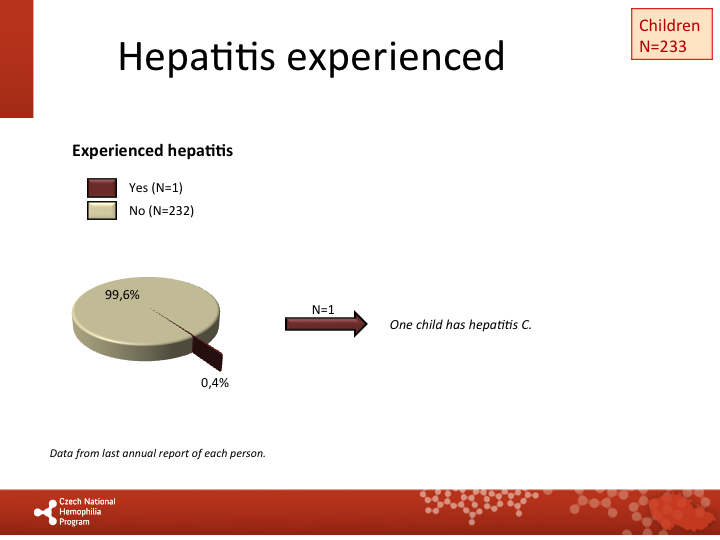 Hepatitis experienced

Children
N=233

Experienced hepatitis

Yes (N=1)
No (N=232)

99,6%

0,4%

N=1

One child has hepatitis C.

Data from last annual report of each person.

Czech National Hemophilia Program